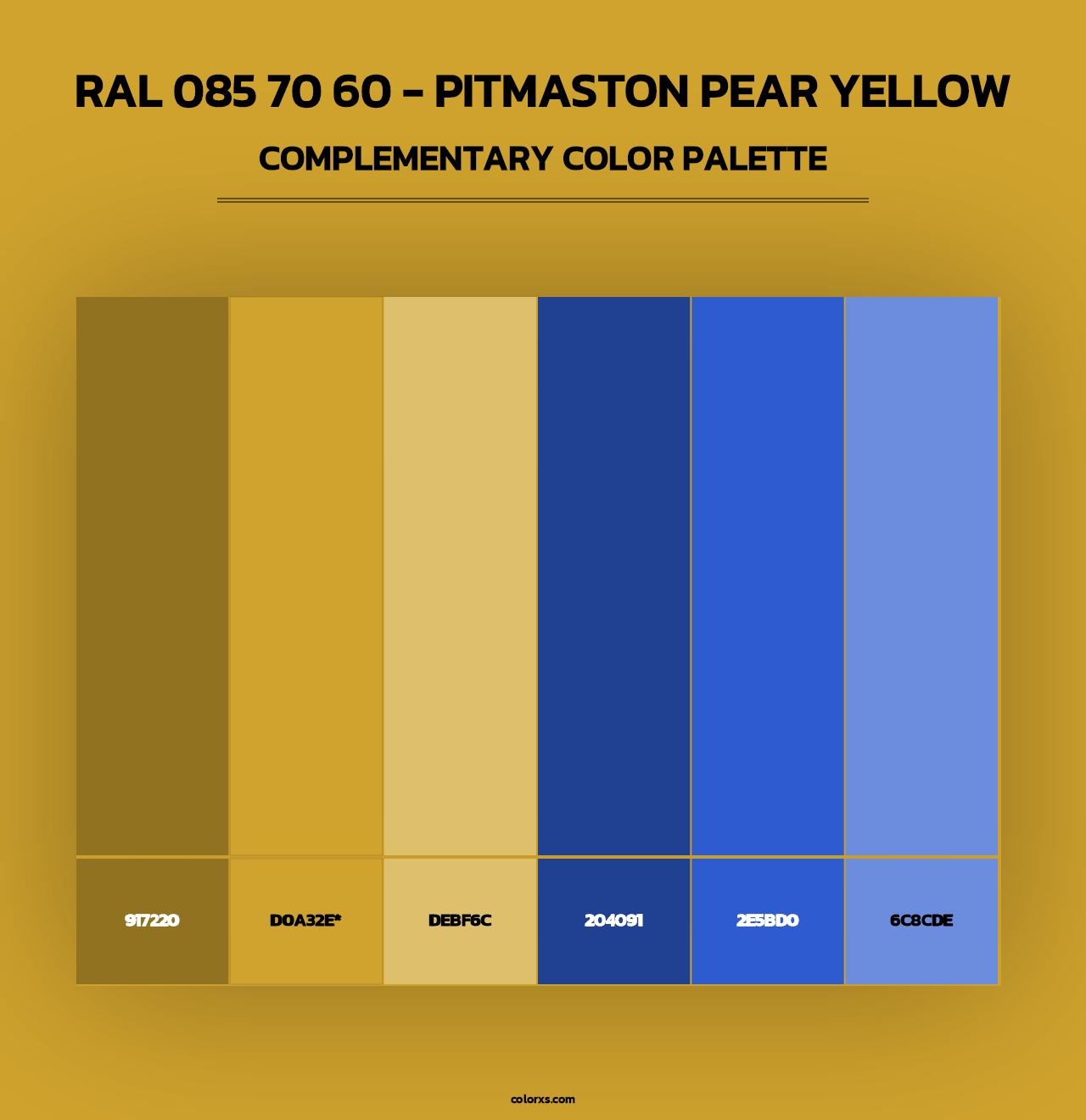 RAL 085 70 60 - PITMASTON PEAR YELLOW
COMPLEMENTARY COLOR PALETTE

917220
D0A32E*
DEBF6C
204091
2E5BD0
6C8CDE

colorxs.com